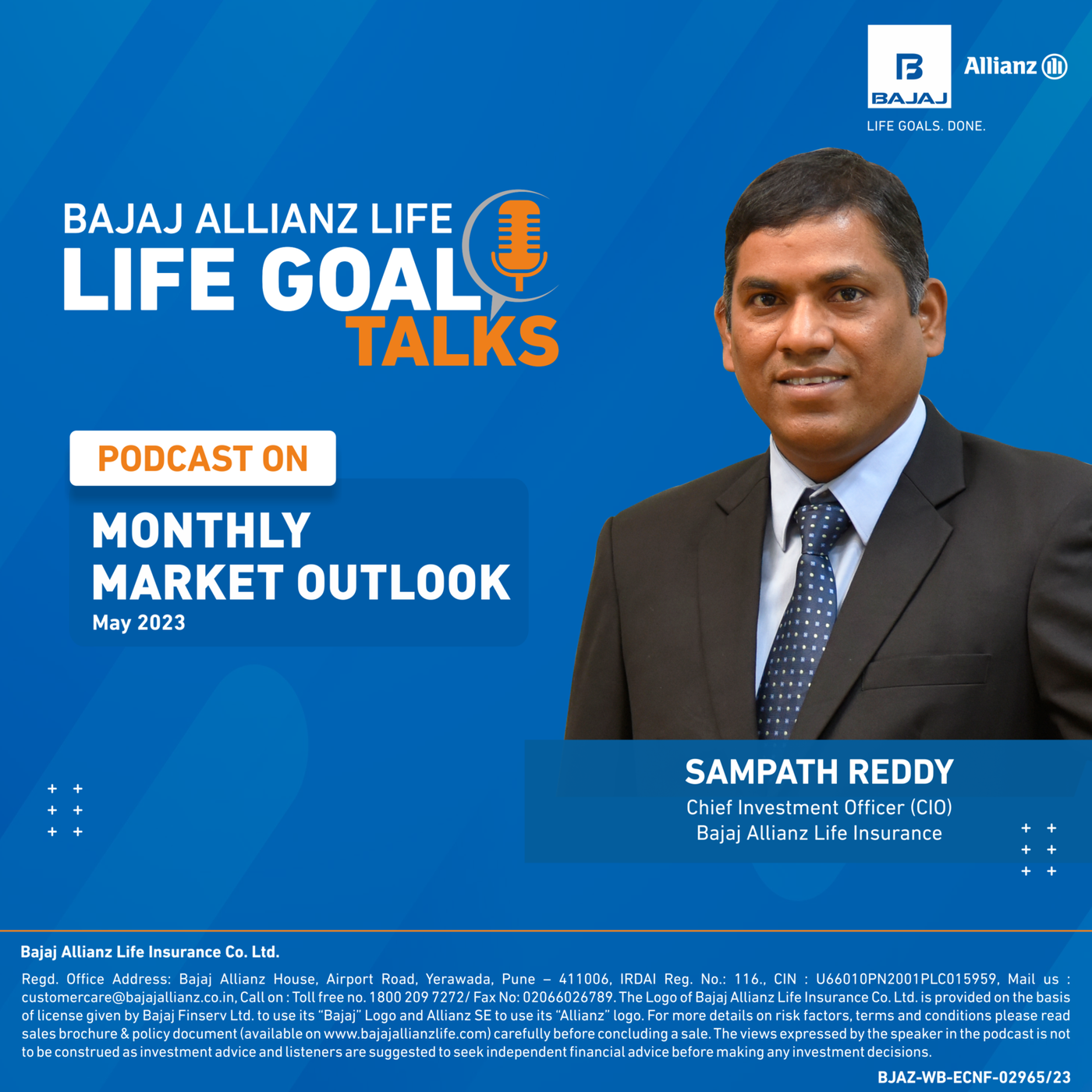 BAJAJ Allianz
LIFE GOALS. DONE.

BAJAJ ALLIANZ LIFE
LIFE GOAL
TALKS

PODCAST ON
MONTHLY MARKET OUTLOOK
May 2023

SAMPATH REDDY
Chief Investment Officer (CIO)
Bajaj Allianz Life Insurance

Bajaj Allianz Life Insurance Co. Ltd.

Regd. Office Address: Bajaj Allianz House, Airport Road, Yerawada, Pune – 411006, IRDAI Reg. No.: 116., CIN : U66010PN2001PLC015959, Mail us : customercare@bajajallianz.co.in, Call on : Toll free no. 1800 209 7272/ Fax No: 02066026789. The Logo of Bajaj Allianz Life Insurance Co. Ltd. is provided on the basis of license given by Bajaj Finserv Ltd. to use its "Bajaj" Logo and Allianz SE to use its "Allianz" logo. For more details on risk factors, terms and conditions please read sales brochure & policy document (available on www.bajajallianzlife.com) carefully before concluding a sale. The views expressed by the speaker in the podcast is not to be construed as investment advice and listeners are suggested to seek independent financial advice before making any investment decisions.

BJAZ-WB-ECNF-02965/23